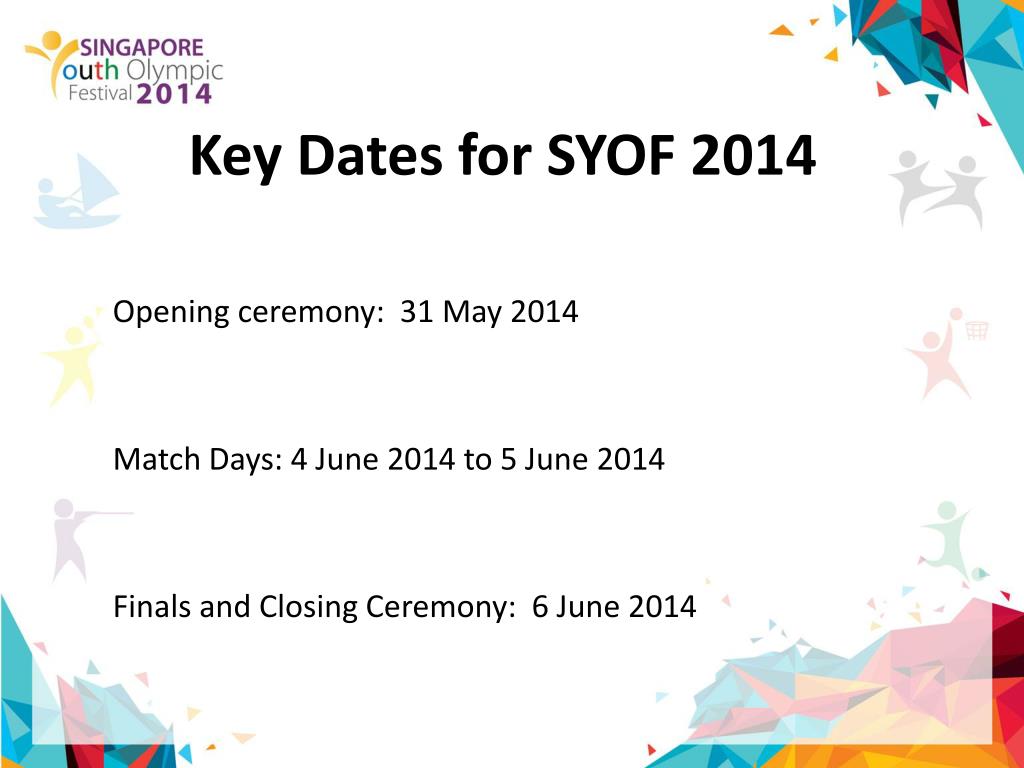 SINGAPORE
outh Olympic
Festival 2014

Key Dates for SYOF 2014

Opening ceremony: 31 May 2014

Match Days: 4 June 2014 to 5 June 2014

Finals and Closing Ceremony: 6 June 2014